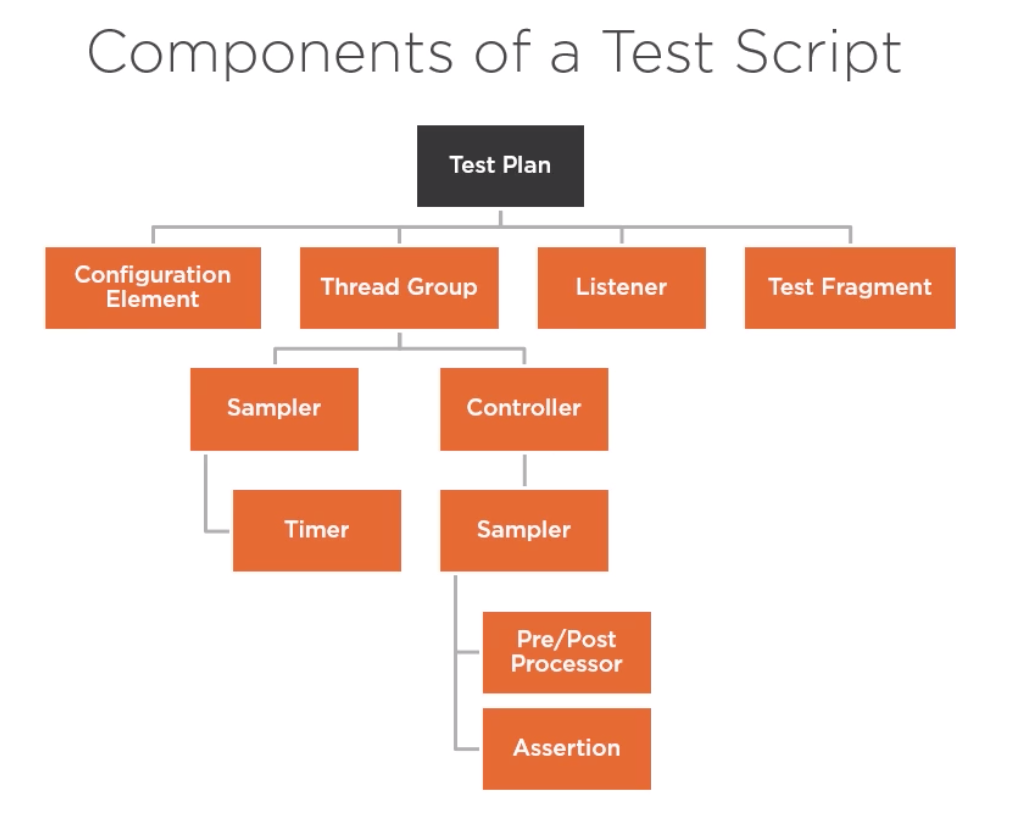 Components of a Test Script

Test Plan

Configuration Element

Thread Group

Listener

Test Fragment

Sampler

Controller

Timer

Sampler

Pre/Post Processor

Assertion